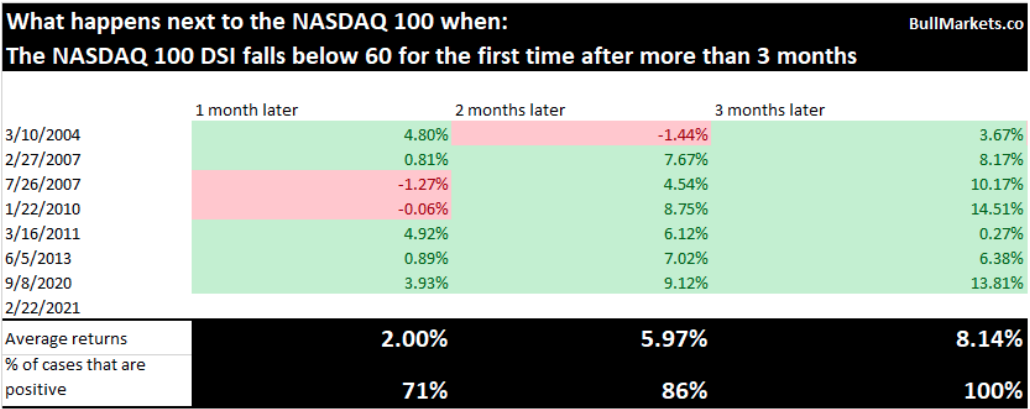 What happens next to the NASDAQ 100 when:
BullMarkets.co
The NASDAQ 100 DSI falls below 60 for the first time after more than 3 months

|  | 1 month later | 2 months later | 3 months later |
|---|---|---|---|
| 3/10/2004 | 4.80% | -1.44% | 3.67% |
| 2/27/2007 | 0.81% | 7.67% | 8.17% |
| 7/26/2007 | -1.27% | 4.54% | 10.17% |
| 1/22/2010 | -0.06% | 8.75% | 14.51% |
| 3/16/2011 | 4.92% | 6.12% | 0.27% |
| 6/5/2013 | 0.89% | 7.02% | 6.38% |
| 9/8/2020 | 3.93% | 9.12% | 13.81% |
| 2/22/2021 |  |  |  |
| Average returns | 2.00% | 5.97% | 8.14% |
| % of cases that are positive | 71% | 86% | 100% |